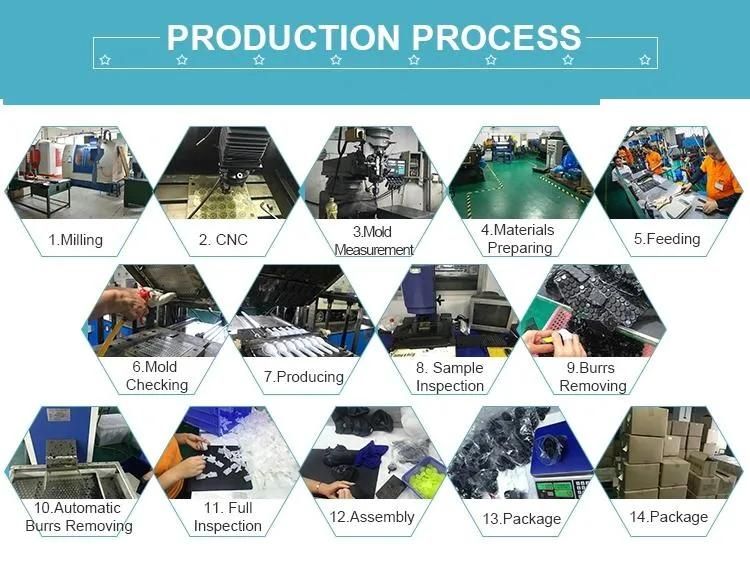 PRODUCTION PROCESS

1.Milling

2. CNC

3.Mold Measurement

4.Materials Preparing

5.Feeding

6.Mold Checking

7.Producing

8. Sample Inspection

9.Burrs Removing

10.Automatic Burrs Removing

11. Full Inspection

12.Assembly

13.Package

14.Package